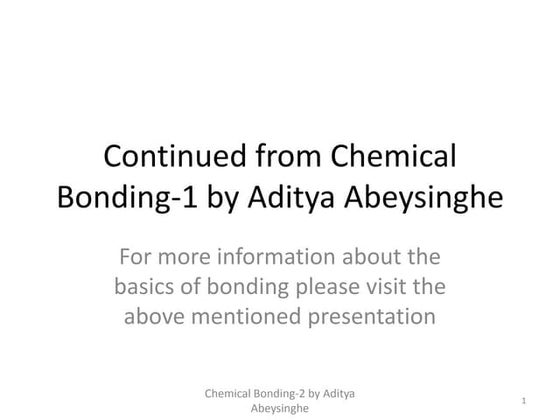 Continued from Chemical Bonding-1 by Aditya Abeysinghe

For more information about the basics of bonding please visit the above mentioned presentation

Chemical Bonding-2 by Aditya Abeysinghe

1